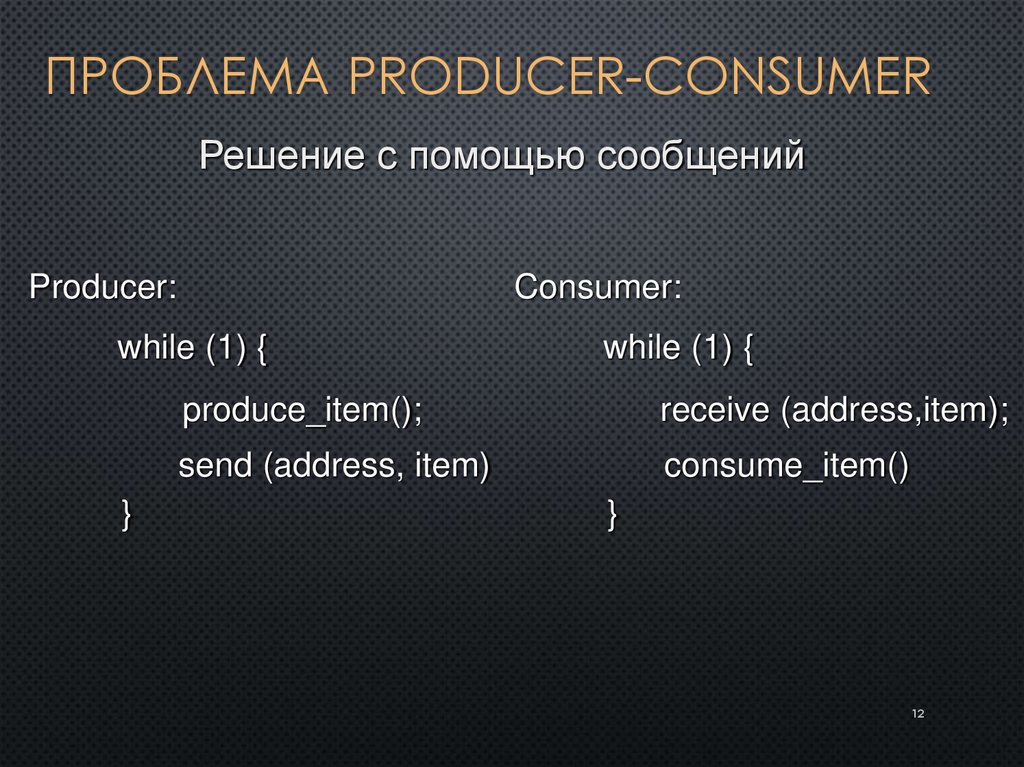 ПРОБЛЕМА PRODUCER-CONSUMER

Решение с помощью сообщений

Producer:

while (1) {

produce_item();

send (address, item)

}

Consumer:

while (1) {

receive (address,item);

consume_item()

}

12